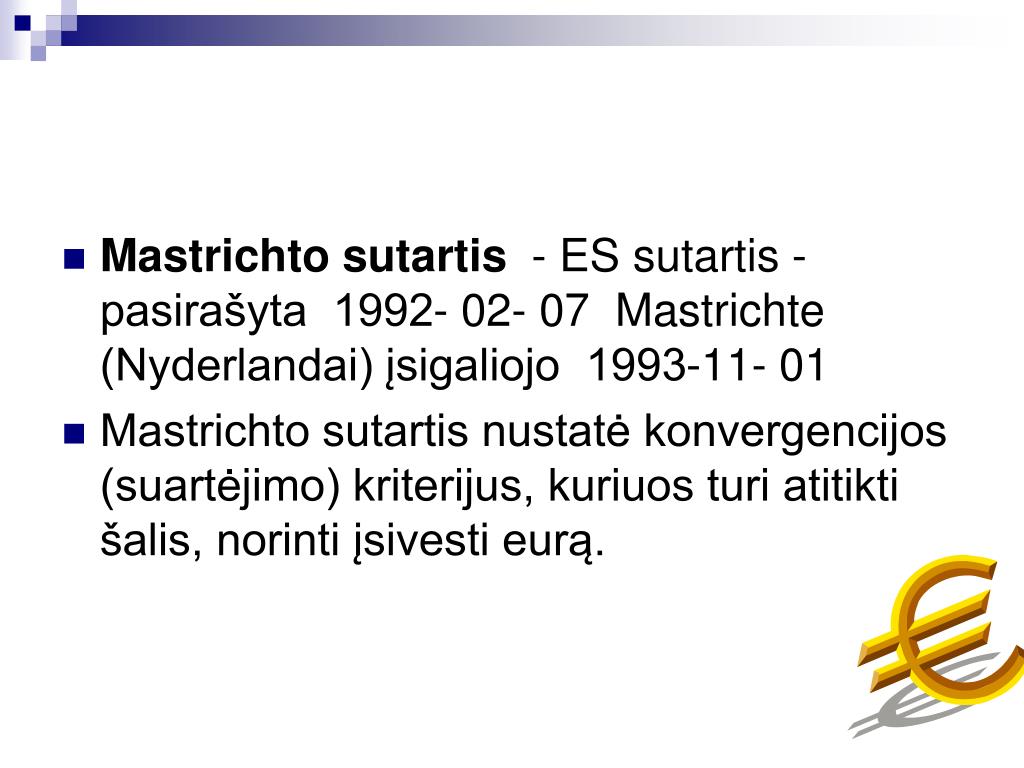 Mastrichto sutartis - ES sutartis - pasirašyta 1992- 02- 07 Mastrichte (Nyderlandai) įsigaliojo 1993-11- 01

Mastrichto sutartis nustatė konvergencijos (suartėjimo) kriterijus, kuriuos turi atitikti šalis, norinti įsivesti eurą.